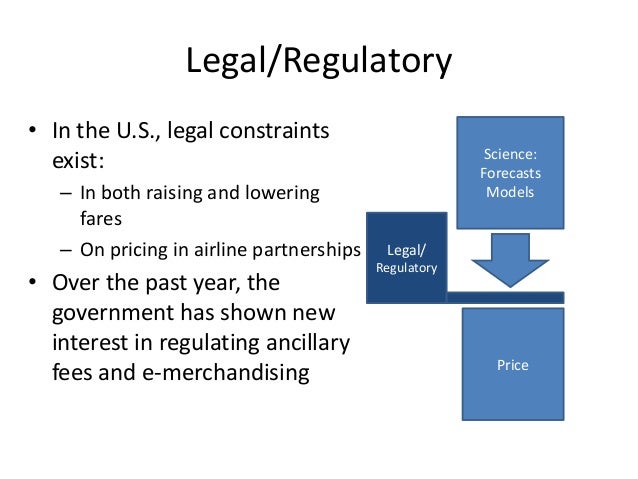 Legal/Regulatory

• In the U.S., legal constraints exist:
– In both raising and lowering fares
– On pricing in airline partnerships
• Over the past year, the government has shown new interest in regulating ancillary fees and e-merchandising

Science:
Forecasts
Models

Legal/
Regulatory

Price